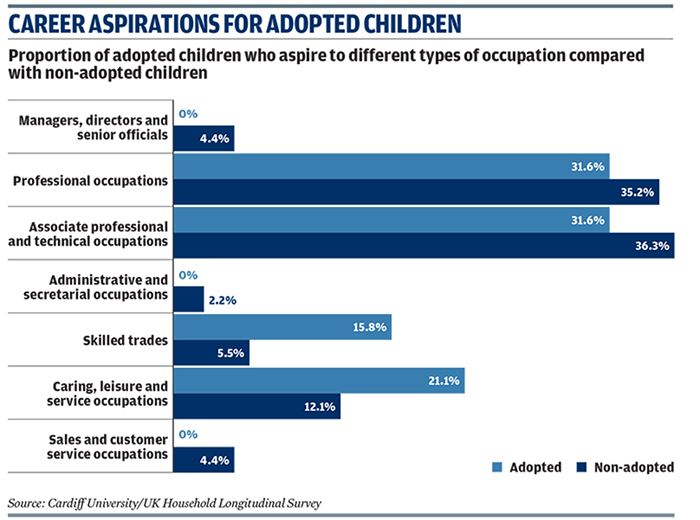 CAREER ASPIRATIONS FOR ADOPTED CHILDREN

Proportion of adopted children who aspire to different types of occupation compared with non-adopted children

Managers, directors and senior officials
0%
4.4%

Professional occupations
31.6%
35.2%

Associate professional and technical occupations
31.6%
36.3%

Administrative and secretarial occupations
0%
2.2%

Skilled trades
15.8%
5.5%

Caring, leisure and service occupations
21.1%
12.1%

Sales and customer service occupations
0%
4.4%

Adopted
Non-adopted

Source: Cardiff University/UK Household Longitudinal Survey